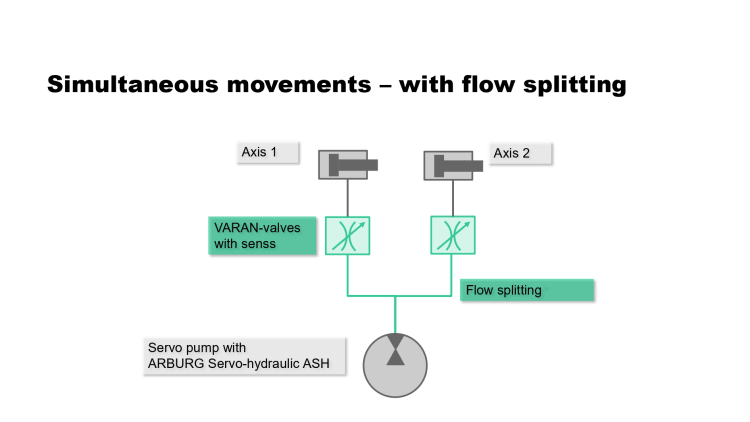 Simultaneous movements – with flow splitting

Axis 1

Axis 2

VARAN-valves with senss

Flow splitting

Servo pump with ARBURG Servo-hydraulic ASH